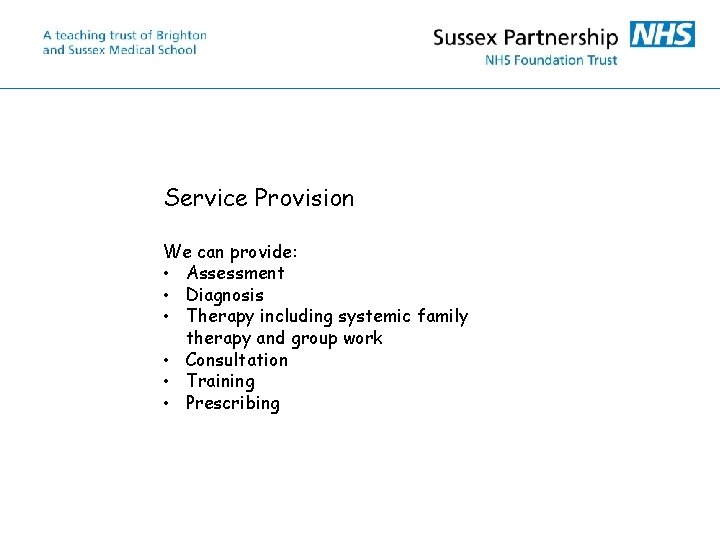 A teaching trust of Brighton and Sussex Medical School

Sussex Partnership NHS
NHS Foundation Trust

Service Provision

We can provide:
• Assessment
• Diagnosis
• Therapy including systemic family therapy and group work
• Consultation
• Training
• Prescribing